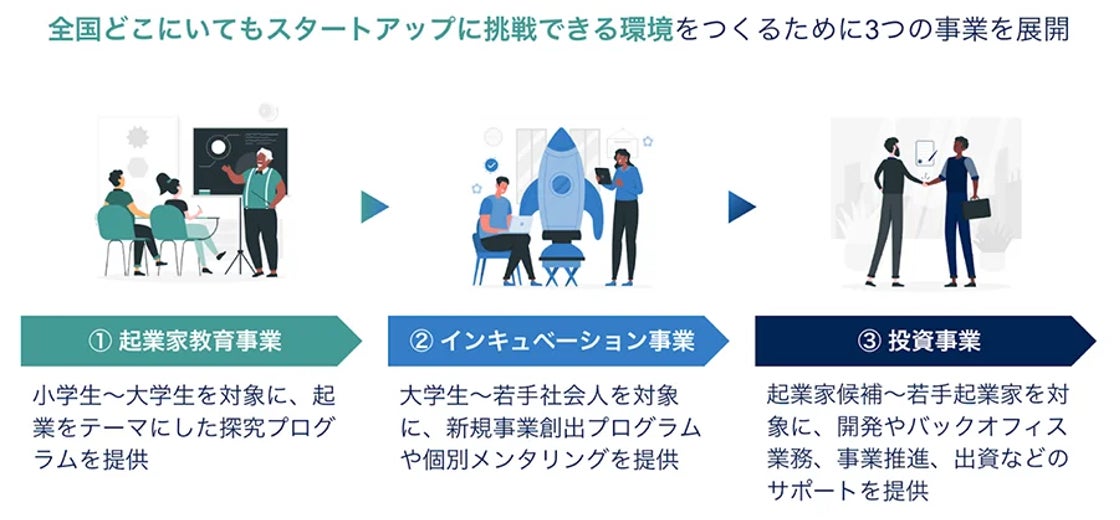 全国どこにいてもスタートアップに挑戦できる環境をつくるために3つの事業を展開

① 起業家教育事業

小学生〜大学生を対象に、起業をテーマにした探究プログラムを提供

② インキュベーション事業

大学生〜若手社会人を対象に、新規事業創出プログラムや個別メンタリングを提供

③ 投資事業

起業家候補〜若手起業家を対象に、開発やバックオフィス業務、事業推進、出資などのサポートを提供